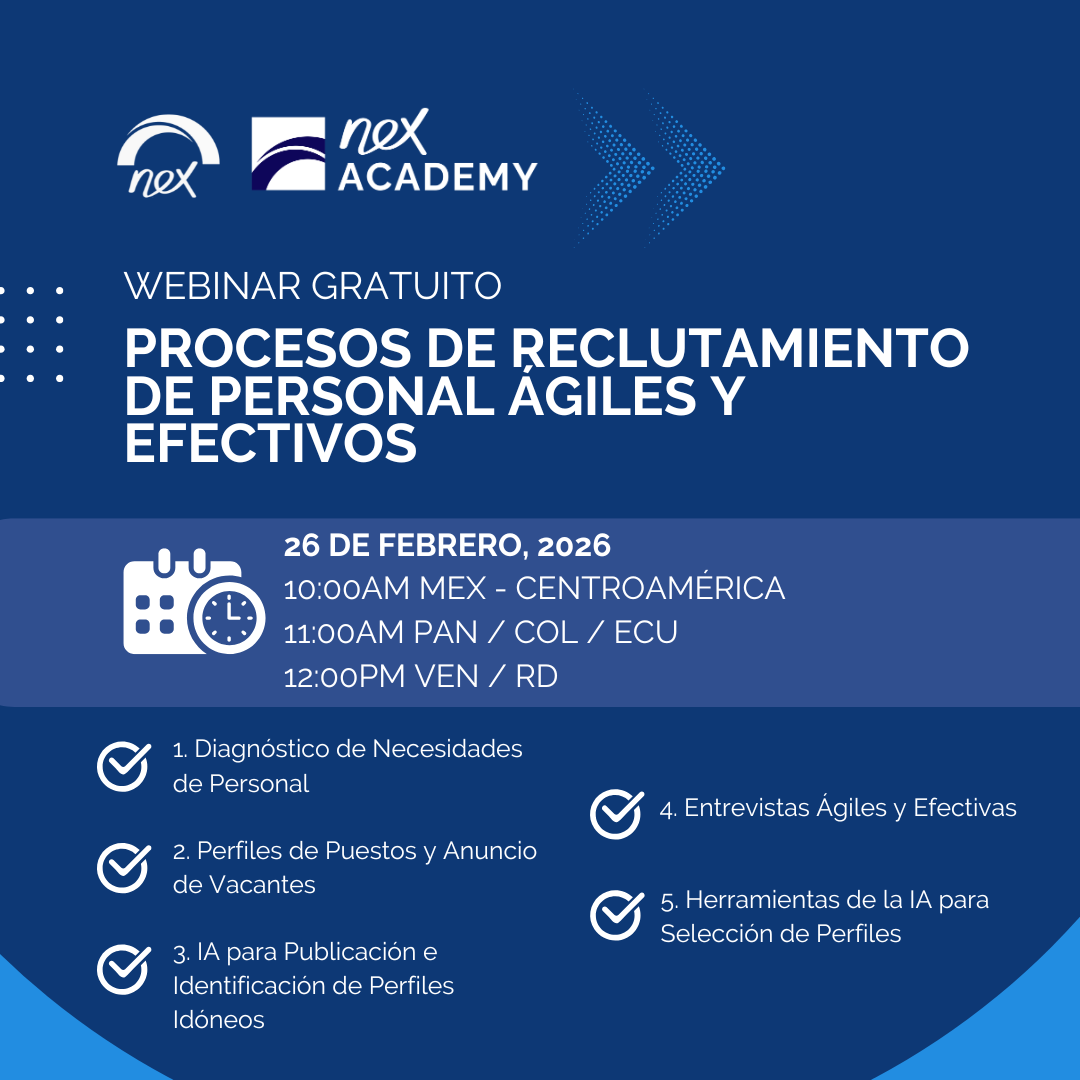 nex

nex ACADEMY

WEBINAR GRATUITO

PROCESOS DE RECLUTAMIENTO DE PERSONAL ÁGILES Y EFECTIVOS

26 DE FEBRERO, 2026
10:00AM MEX - CENTROAMÉRICA
11:00AM PAN / COL / ECU
12:00PM VEN / RD

1. Diagnóstico de Necesidades de Personal

2. Perfiles de Puestos y Anuncio de Vacantes

3. IA para Publicación e Identificación de Perfiles Idóneos

4. Entrevistas Ágiles y Efectivas

5. Herramientas de la IA para Selección de Perfiles